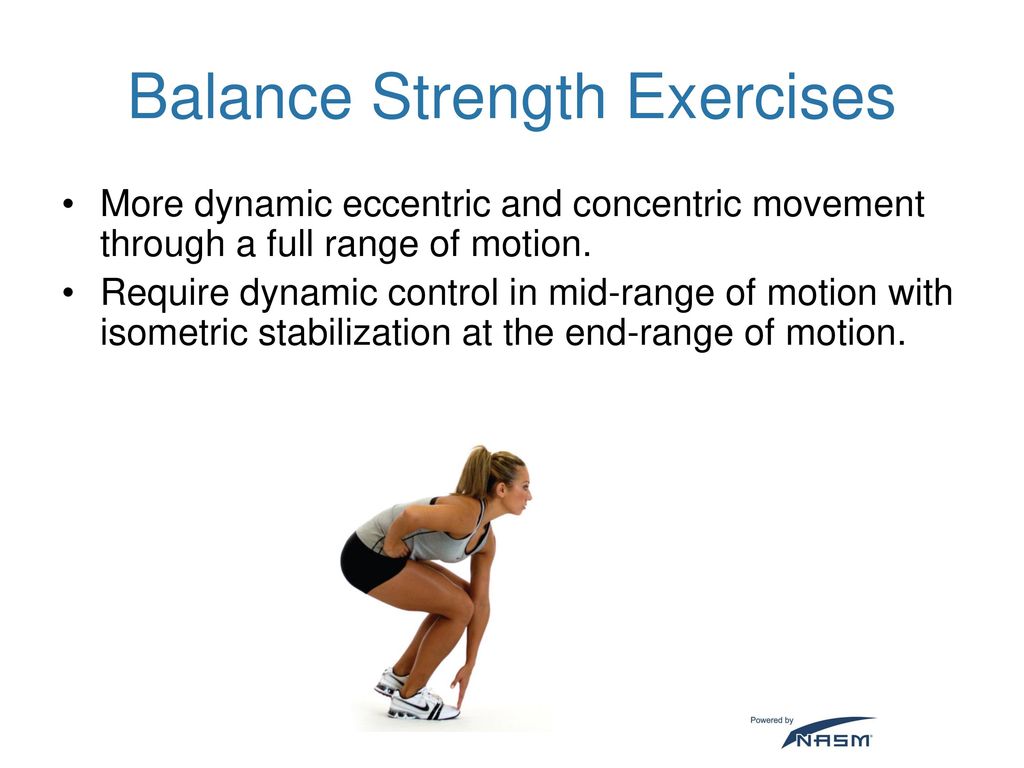 Balance Strength Exercises

• More dynamic eccentric and concentric movement through a full range of motion.
• Require dynamic control in mid-range of motion with isometric stabilization at the end-range of motion.

Powered by
NASM